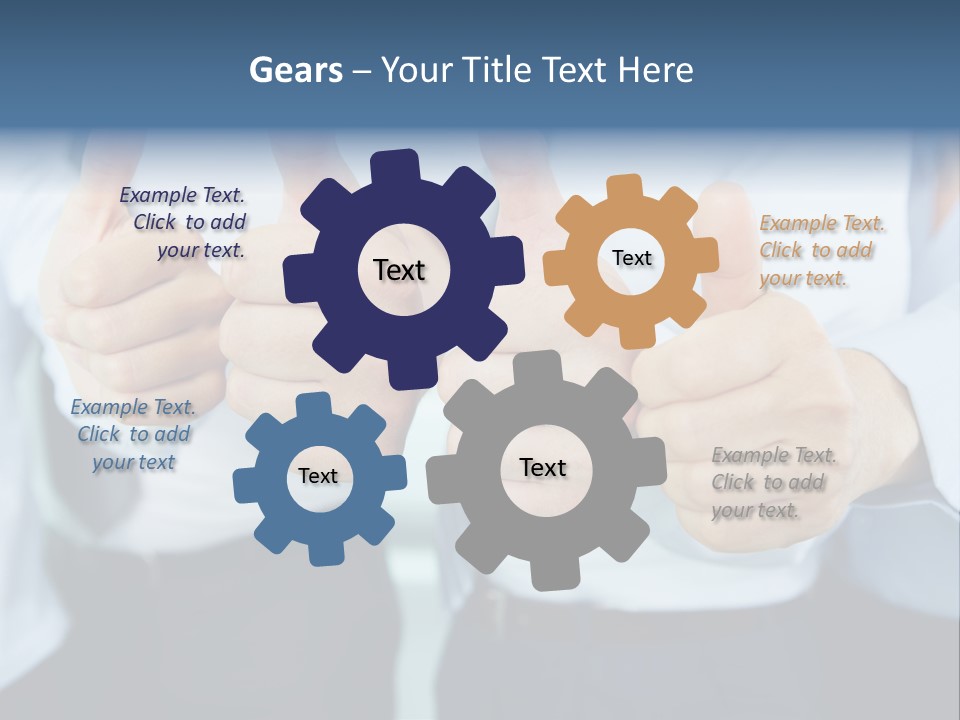 Gears – Your Title Text Here

Example Text. Click to add your text.

Text

Text

Example Text. Click to add your text.

Example Text. Click to add your text

Text

Text

Example Text. Click to add your text.